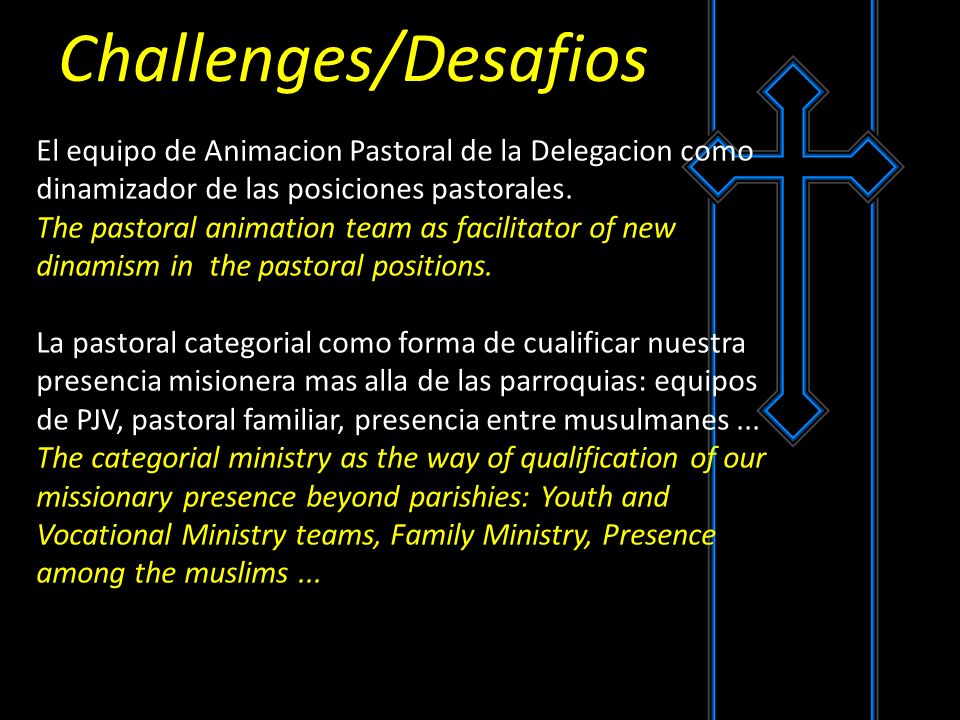 Challenges/Desafios

El equipo de Animacion Pastoral de la Delegacion como dinamizador de las posiciones pastorales.
The pastoral animation team as facilitator of new dinamism in the pastoral positions.

La pastoral categorial como forma de cualificar nuestra presencia misionera mas alla de las parroquias: equipos de PJV, pastoral familiar, presencia entre musulmanes ...
The categorial ministry as the way of qualification of our missionary presence beyond parishies: Youth and Vocational Ministry teams, Family Ministry, Presence among the muslims ...